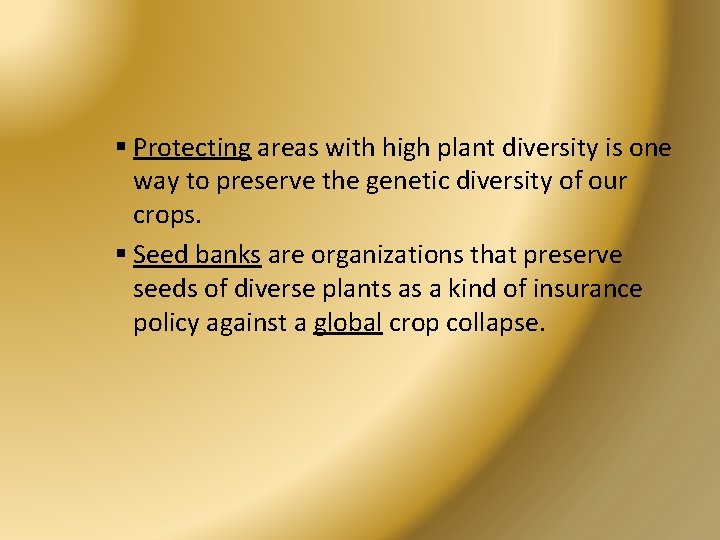 ▪ Protecting areas with high plant diversity is one way to preserve the genetic diversity of our crops.

▪ Seed banks are organizations that preserve seeds of diverse plants as a kind of insurance policy against a global crop collapse.